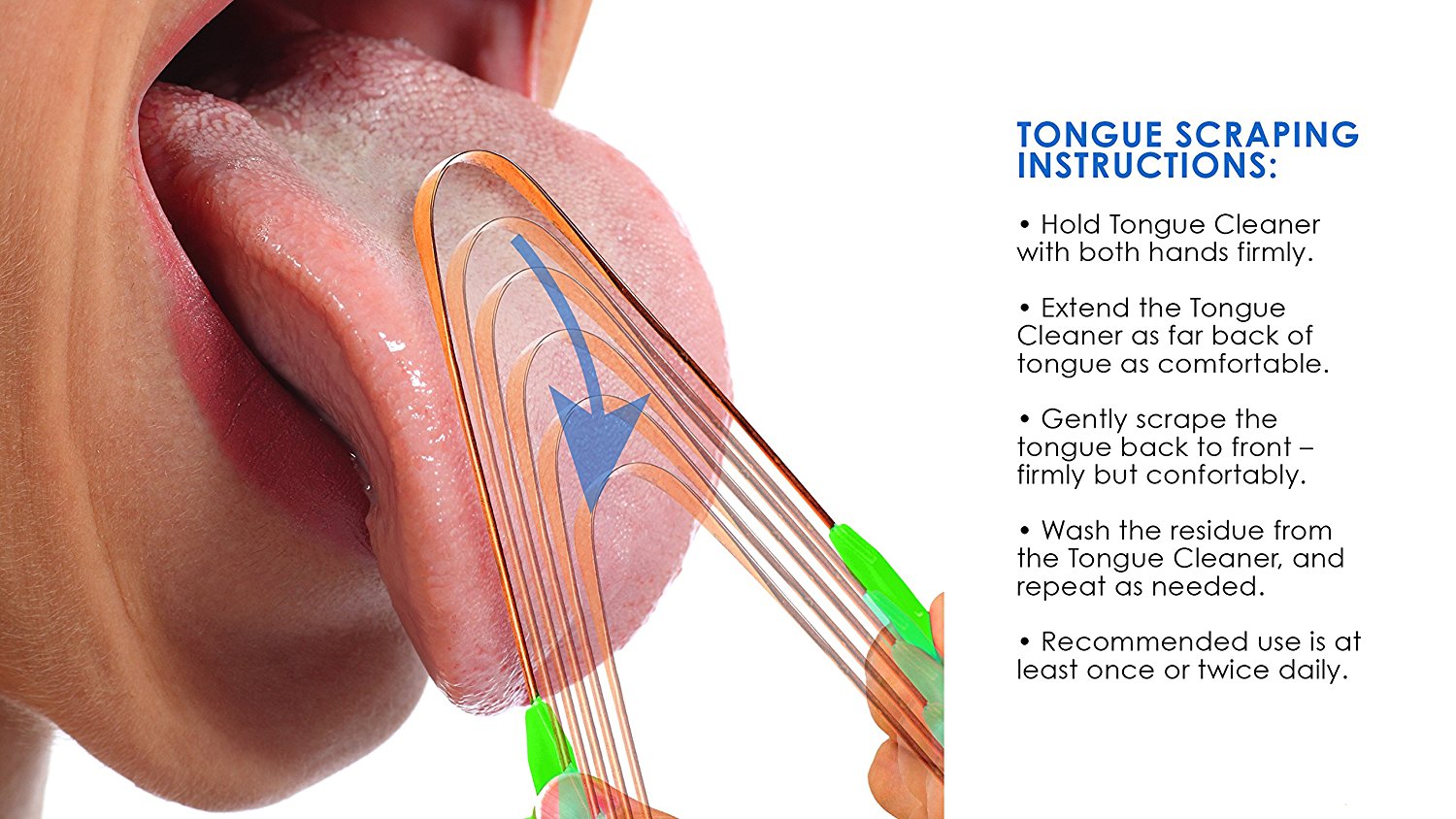 TONGUE SCRAPING INSTRUCTIONS:

• Hold Tongue Cleaner with both hands firmly.

• Extend the Tongue Cleaner as far back of tongue as comfortable.

• Gently scrape the tongue back to front – firmly but confortably.

• Wash the residue from the Tongue Cleaner, and repeat as needed.

• Recommended use is at least once or twice daily.